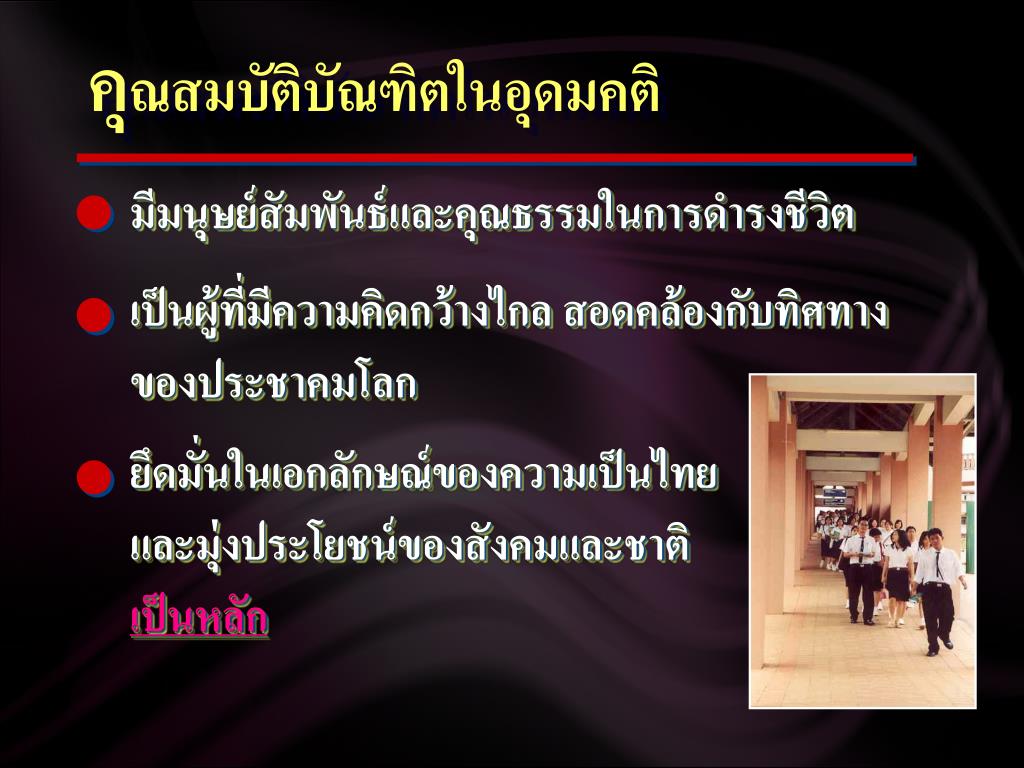 คุณสมบัติบัณฑิตในอุดมคติ

มีมนุษย์สัมพันธ์และคุณธรรมในการดำรงชีวิต

เป็นผู้ที่มีความคิดกว้างไกล สอดคล้องกับทิศทางของประชาคมโลก

ยึดมั่นในเอกลักษณ์ของความเป็นไทย และมุ่งประโยชน์ของสังคมและชาติ เป็นหลัก